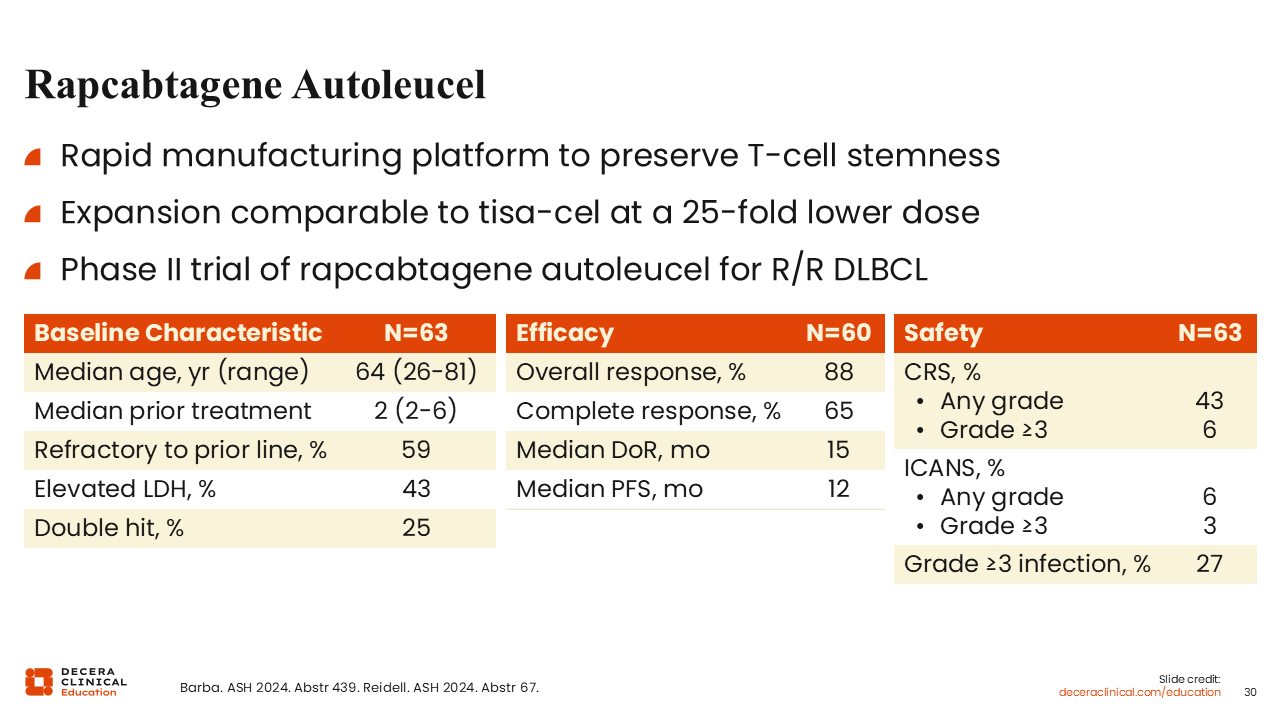 Rapcabtagene Autoleucel

Rapid manufacturing platform to preserve T-cell stemness

Expansion comparable to tisa-cel at a 25-fold lower dose

Phase II trial of rapcabtagene autoleucel for R/R DLBCL

| Baseline Characteristic | N=63 |
|---|---|
| Median age, yr (range) | 64 (26-81) |
| Median prior treatment | 2 (2-6) |
| Refractory to prior line, % | 59 |
| Elevated LDH, % | 43 |
| Double hit, % | 25 |

| Efficacy | N=60 |
|---|---|
| Overall response, % | 88 |
| Complete response, % | 65 |
| Median DoR, mo | 15 |
| Median PFS, mo | 12 |

| Safety | N=63 |
|---|---|
| CRS, % | |
| • Any grade | 43 |
| • Grade ≥3 | 6 |
| ICANS, % | |
| • Any grade | 6 |
| • Grade ≥3 | 3 |
| Grade ≥3 infection, % | 27 |

DECERA CLINICAL Education

Barba. ASH 2024. Abstr 439. Reidell. ASH 2024. Abstr 67.

Slide credit: deceraclinical.com/education

30